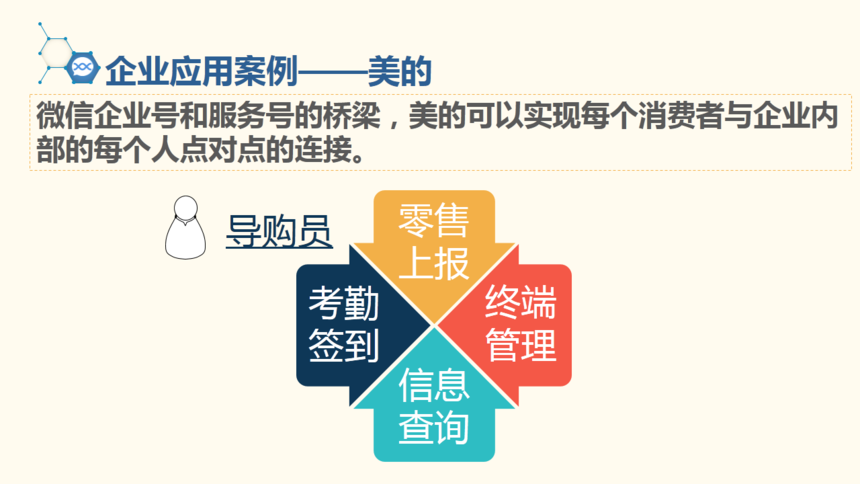 企业应用案例——美的

微信企业号和服务号的桥梁，美的可以实现每个消费者与企业内部的每个人点对点的连接。

导购员

零售上报

考勤签到

终端管理

信息查询